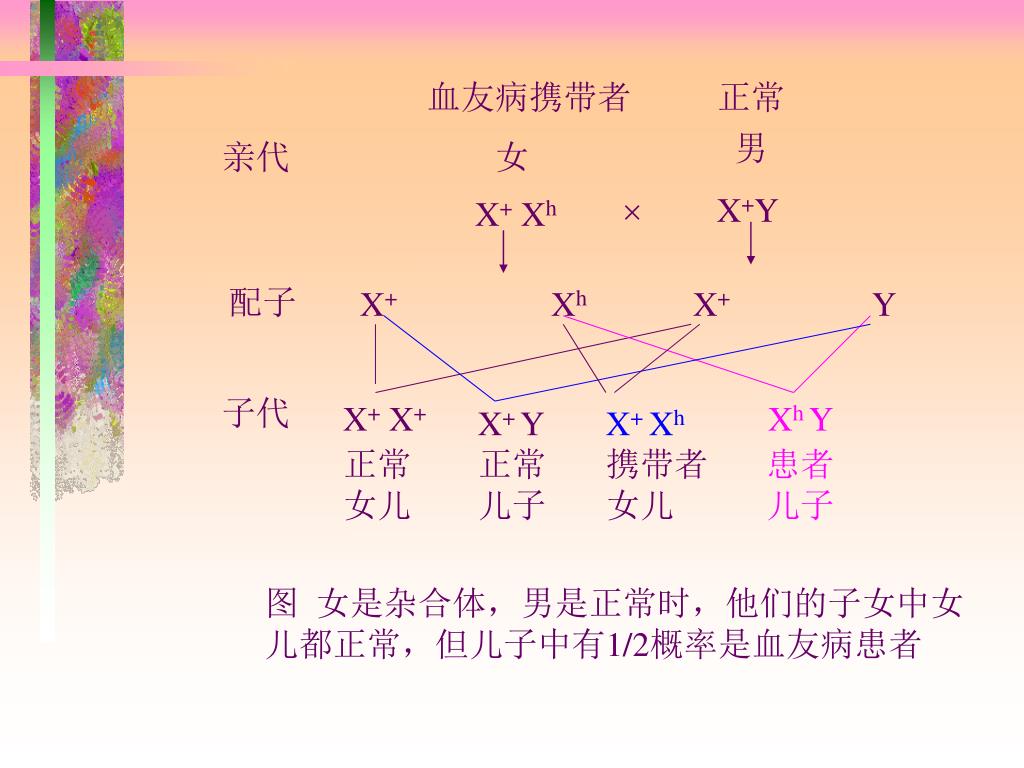 血友病携带者　　正常

亲代　　女　　男

$X^+ X^h$　×　$X^+Y$

配子　$X^+$　$X^h$　$X^+$　Y

子代　$X^+ X^+$　$X^+ Y$　$X^+ X^h$　$X^h Y$

正常　正常　携带者　患者

女儿　儿子　女儿　儿子

图　女是杂合体，男是正常时，他们的子女中女儿都正常，但儿子中有1/2概率是血友病患者